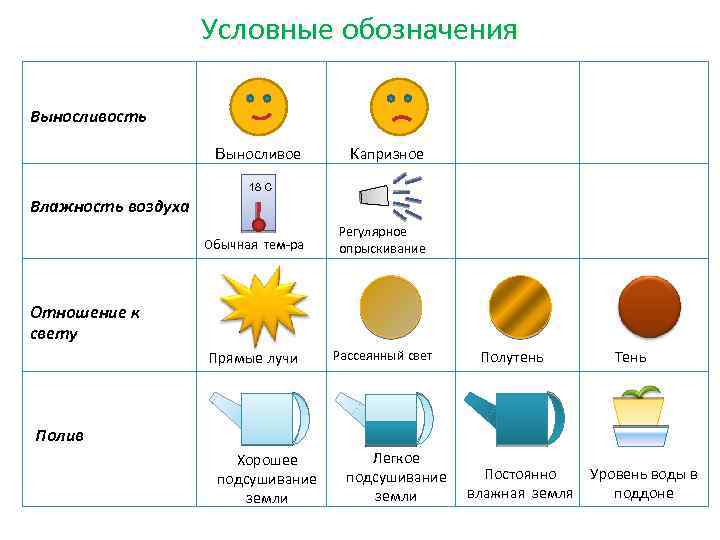 Условные обозначения

| | | | | |
|---|---|---|---|---|
| Выносливость | Выносливое | Капризное | | |
| Влажность воздуха | 18 С Обычная тем-ра | Регулярное опрыскивание | | |
| Отношение к свету | Прямые лучи | Рассеянный свет | Полутень | Тень |
| Полив | Хорошее подсушивание земли | Легкое подсушивание земли | Постоянно влажная земля | Уровень воды в поддоне |